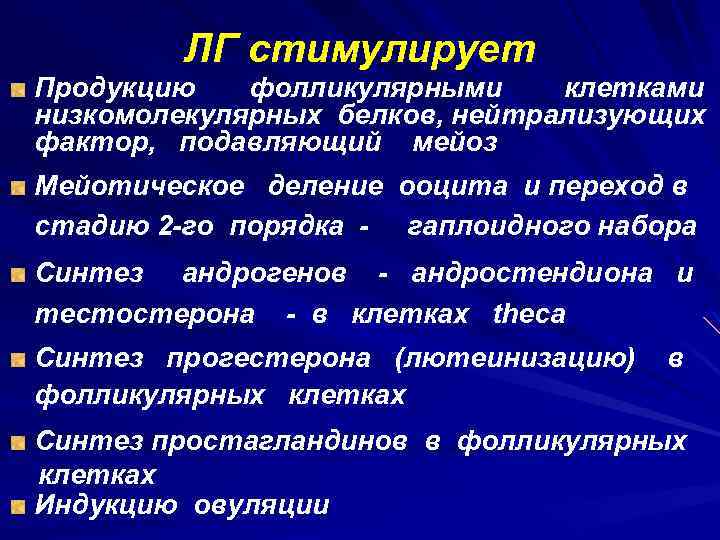 ЛГ стимулирует

Продукцию фолликулярными клетками низкомолекулярных белков, нейтрализующих фактор, подавляющий мейоз

Мейотическое деление ооцита и переход в стадию 2-го порядка - гаплоидного набора

Синтез андрогенов - андростендиона и тестостерона - в клетках theca

Синтез прогестерона (лютеинизацию) в фолликулярных клетках

Синтез простагландинов в фолликулярных клетках

Индукцию овуляции